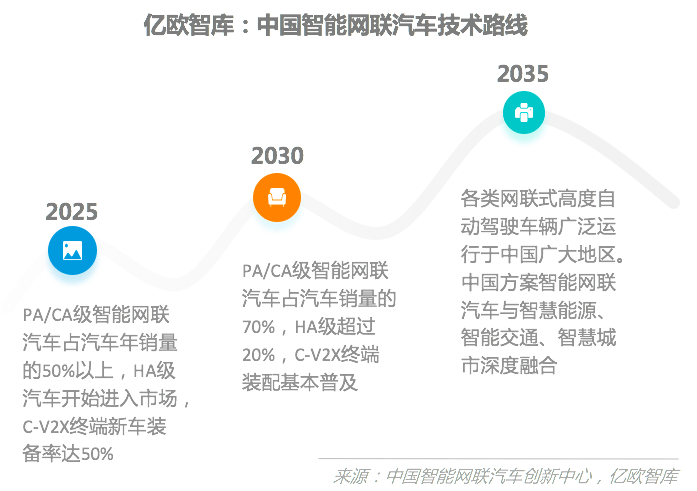 亿欧智库：中国智能网联汽车技术路线

2025

PA/CA级智能网联汽车占汽车年销量的50%以上，HA级汽车开始进入市场，C-V2X终端新车装备率达50%

2030

PA/CA级智能网联汽车占汽车销量的70%，HA级超过20%，C-V2X终端装配基本普及

2035

各类网联式高度自动驾驶车辆广泛运行于中国广大地区。中国方案智能网联汽车与智慧能源、智能交通、智慧城市深度融合

来源：中国智能网联汽车创新中心，亿欧智库